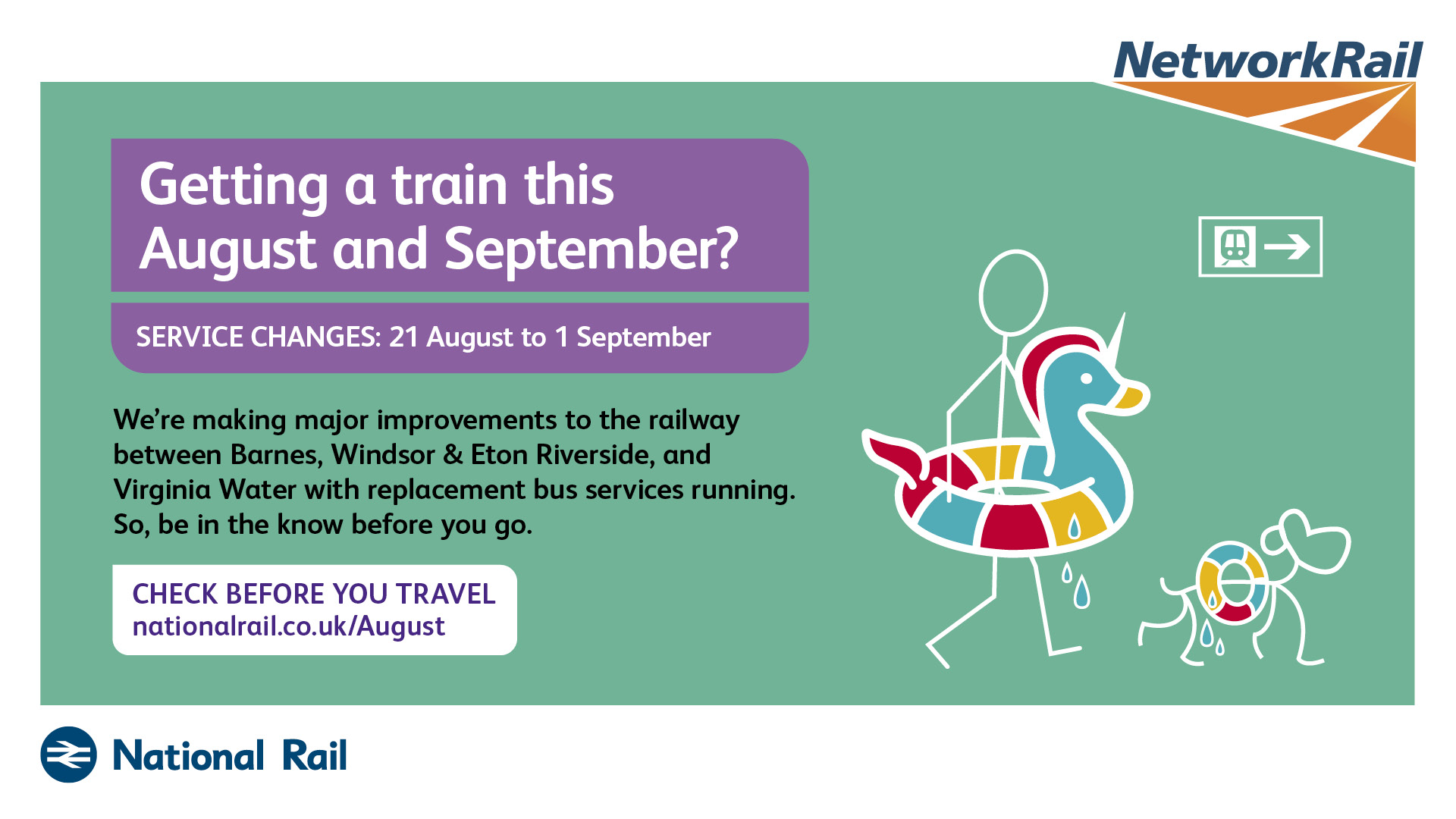 NetworkRail

Getting a train this August and September?

SERVICE CHANGES: 21 August to 1 September

We're making major improvements to the railway between Barnes, Windsor & Eton Riverside, and Virginia Water with replacement bus services running. So, be in the know before you go.

CHECK BEFORE YOU TRAVEL
nationalrail.co.uk/August

National Rail